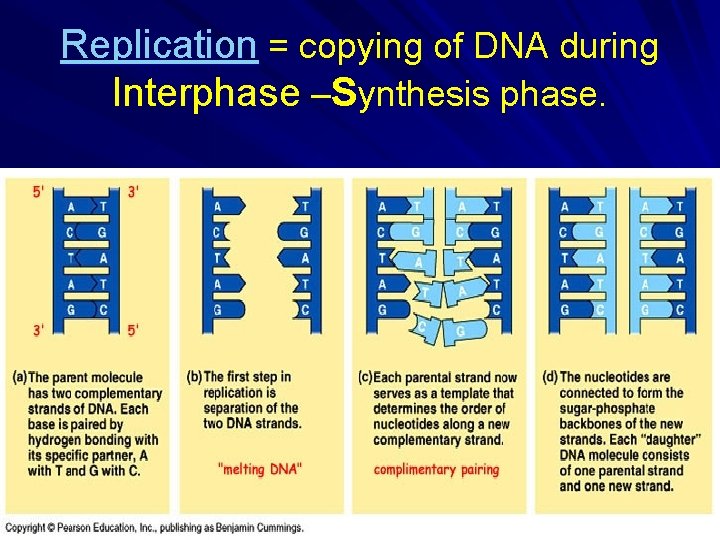 Replication = copying of DNA during Interphase –Synthesis phase.

5' 3'
A T
C G
T A
A T
G C
3' 5'

(a) The parent molecule has two complementary strands of DNA. Each base is paired by hydrogen bonding with its specific partner, A with T and G with C.

A T
C G
T A
A T
G C

(b) The first step in replication is separation of the two DNA strands.

"melting DNA"

A T A T
C G C G
T A T A
A T A T
G C G C

(c) Each parental strand now serves as a template that determines the order of nucleotides along a new complementary strand.

complimentary pairing

A T A T
C G C G
T A T A
A T A T
G C G C

(d) The nucleotides are connected to form the sugar-phosphate backbones of the new strands. Each "daughter" DNA molecule consists of one parental strand and one new strand.

Copyright © Pearson Education, Inc., publishing as Benjamin Cummings.